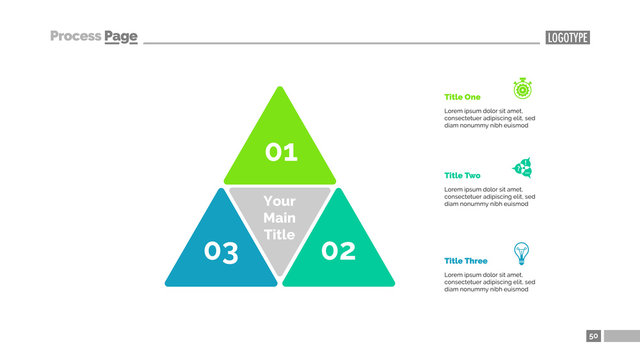 Process Page

LOGOTYPE

01

Your Main Title

03

02

Title One

Lorem ipsum dolor sit amet, consectetuer adipiscing elit, sed diam nonummy nibh euismod

Title Two

Lorem ipsum dolor sit amet, consectetuer adipiscing elit, sed diam nonummy nibh euismod

Title Three

Lorem ipsum dolor sit amet, consectetuer adipiscing elit, sed diam nonummy nibh euismod

50